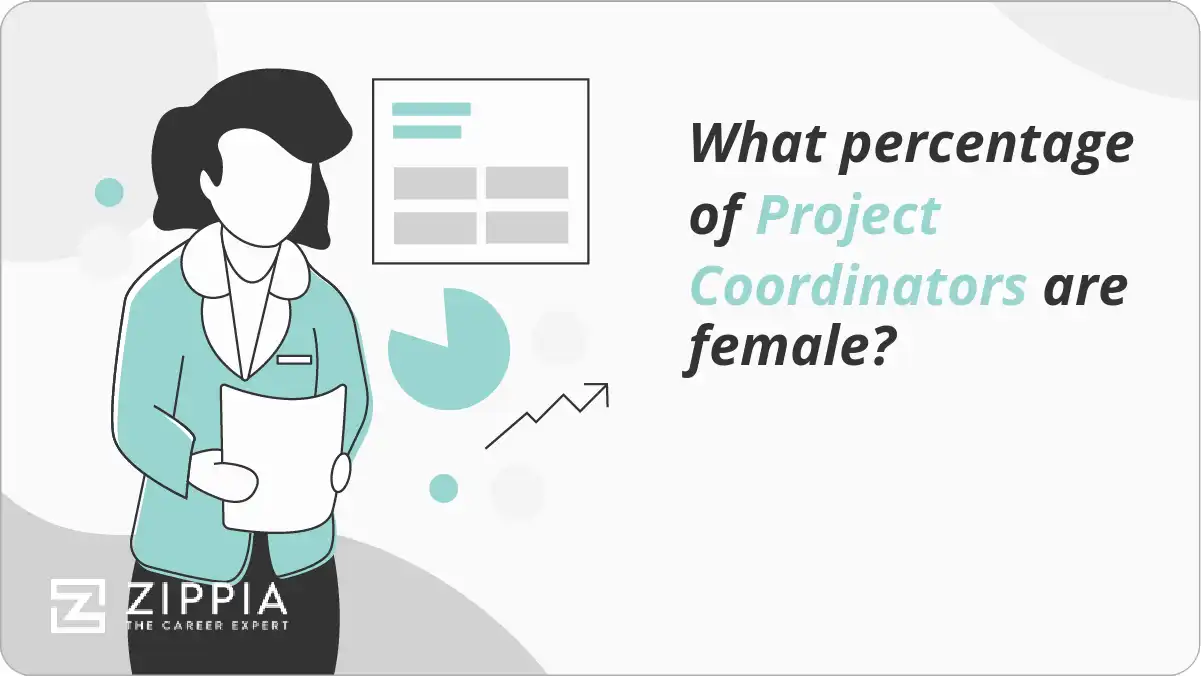 What percentage of Project Coordinators are female?

ZIPPIA
THE CAREER EXPERT